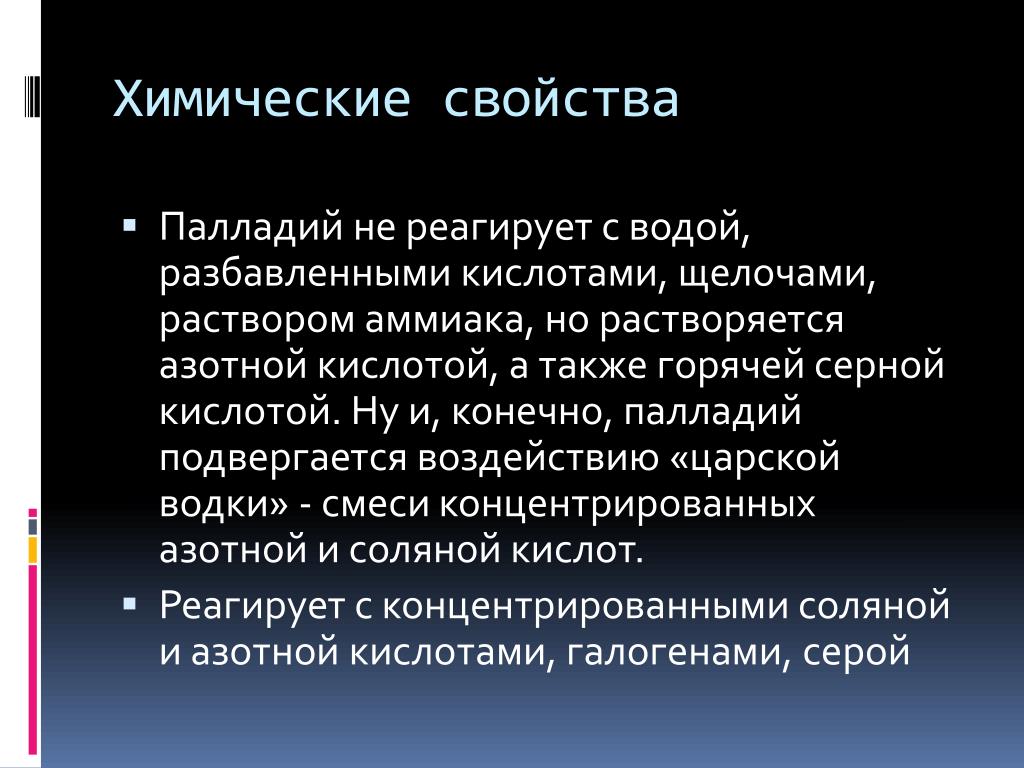 Химические свойства

▪ Палладий не реагирует с водой, разбавленными кислотами, щелочами, раствором аммиака, но растворяется азотной кислотой, а также горячей серной кислотой. Ну и, конечно, палладий подвергается воздействию «царской водки» - смеси концентрированных азотной и соляной кислот.

▪ Реагирует с концентрированными соляной и азотной кислотами, галогенами, серой